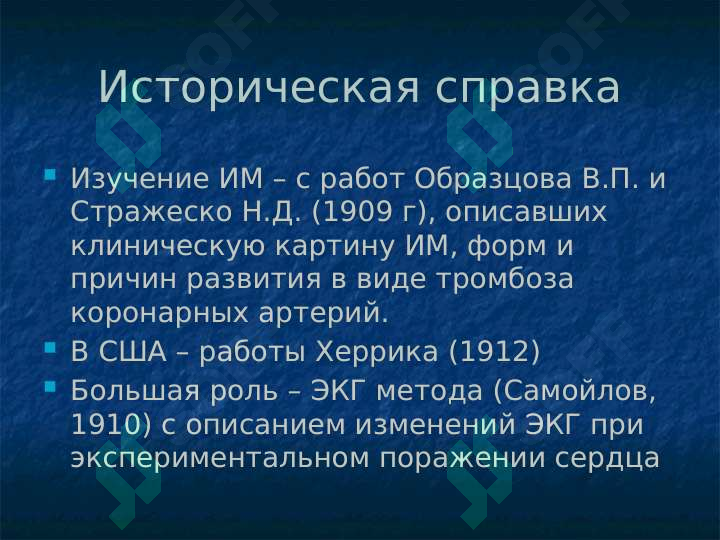 Историческая справка

Изучение ИМ – с работ Образцова В.П. и Стражеско Н.Д. (1909 г), описавших клиническую картину ИМ, форм и причин развития в виде тромбоза коронарных артерий.

В США – работы Херрика (1912)

Большая роль – ЭКГ метода (Самойлов, 1910) с описанием изменений ЭКГ при экспериментальном поражении сердца